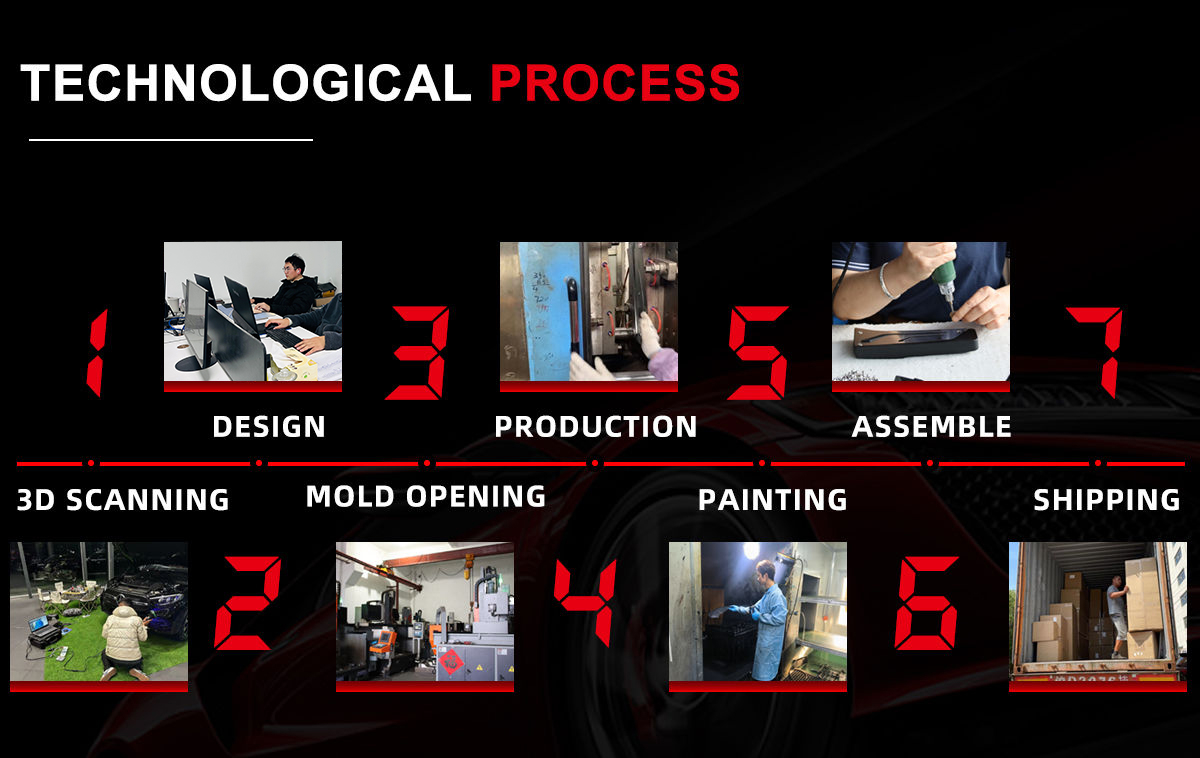 TECHNOLOGICAL PROCESS

1

DESIGN

3

PRODUCTION

5

ASSEMBLE

7

3D SCANNING

2

MOLD OPENING

4

PAINTING

6

SHIPPING